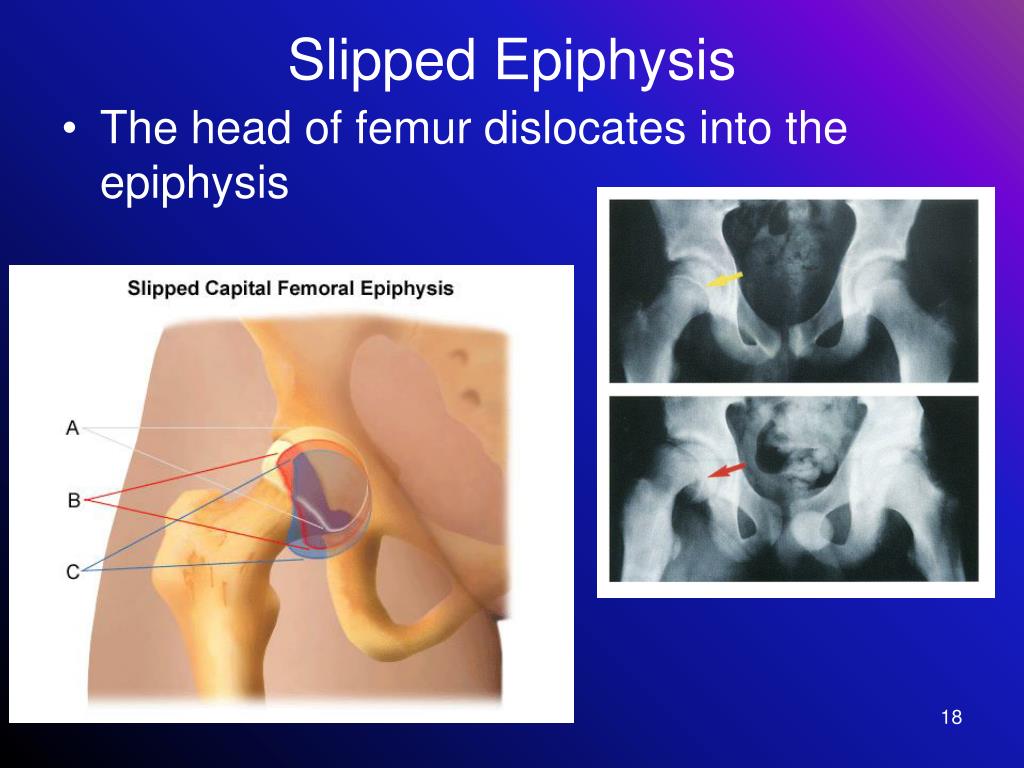 Slipped Epiphysis

• The head of femur dislocates into the epiphysis

Slipped Capital Femoral Epiphysis

A

B

C

18